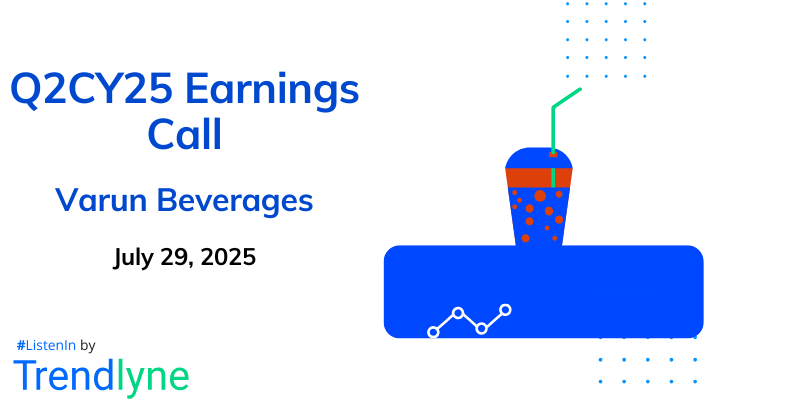 Q2CY25 Earnings Call

Varun Beverages

July 29, 2025

#ListenIn by

Trendlyne